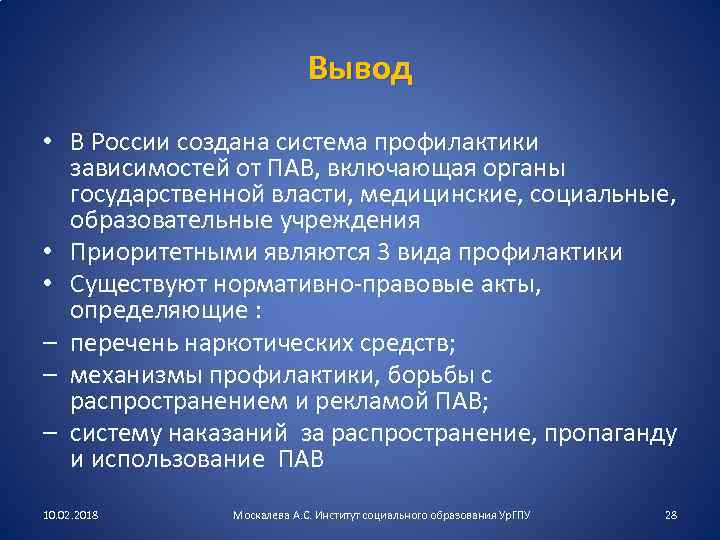 Вывод

• В России создана система профилактики зависимостей от ПАВ, включающая органы государственной власти, медицинские, социальные, образовательные учреждения
• Приоритетными являются 3 вида профилактики
• Существуют нормативно-правовые акты, определяющие :
– перечень наркотических средств;
– механизмы профилактики, борьбы с распространением и рекламой ПАВ;
– систему наказаний за распространение, пропаганду и использование ПАВ

10.02.2018 Москалева А.С. Институт социального образования УрГПУ 28